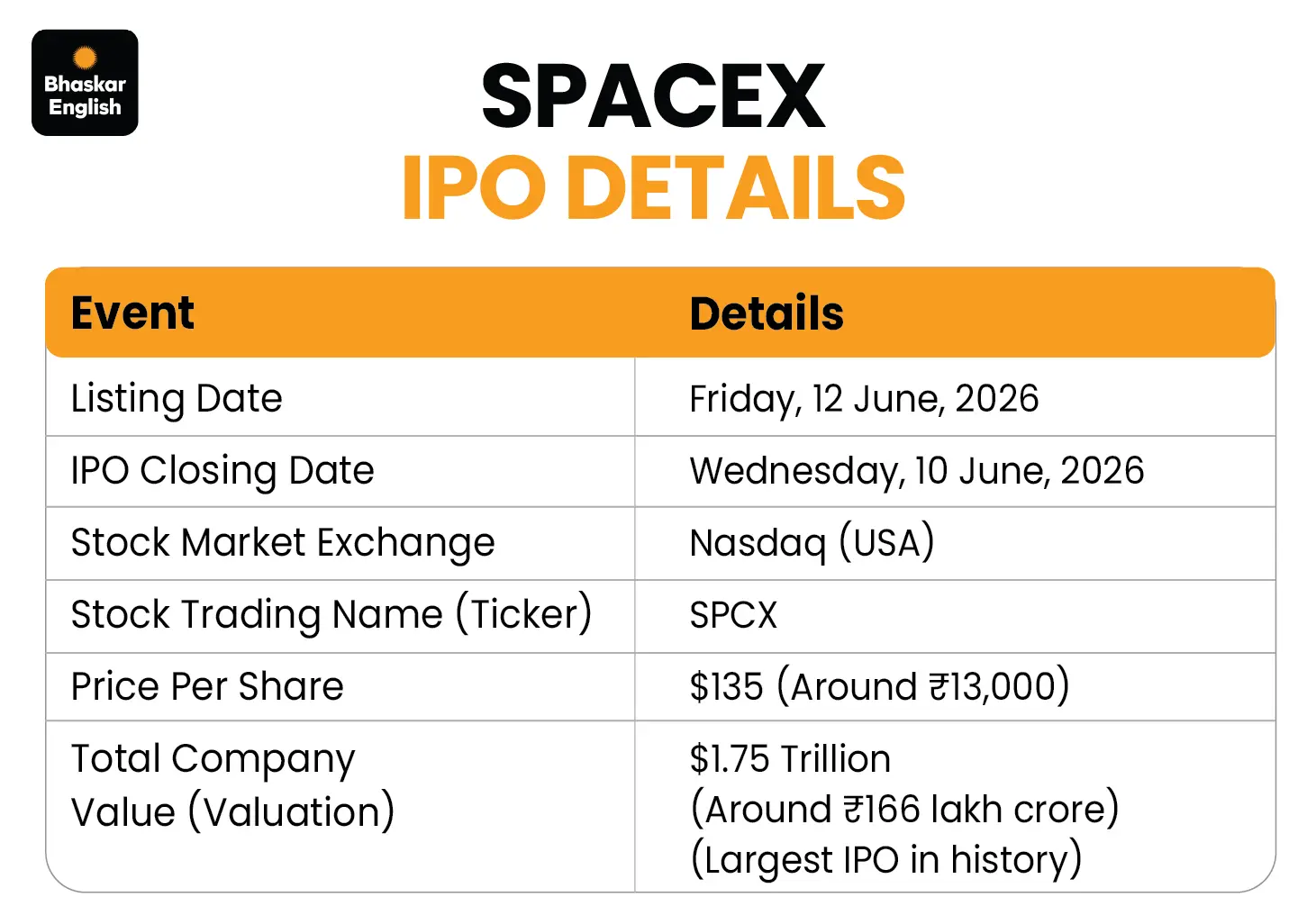 Bhaskar English

SPACEX
IPO DETAILS

| Event | Details |
|---|---|
| Listing Date | Friday, 12 June, 2026 |
| IPO Closing Date | Wednesday, 10 June, 2026 |
| Stock Market Exchange | Nasdaq (USA) |
| Stock Trading Name (Ticker) | SPCX |
| Price Per Share | \$135 (Around ₹13,000) |
| Total Company Value (Valuation) | \$1.75 Trillion (Around ₹166 lakh crore) (Largest IPO in history) |